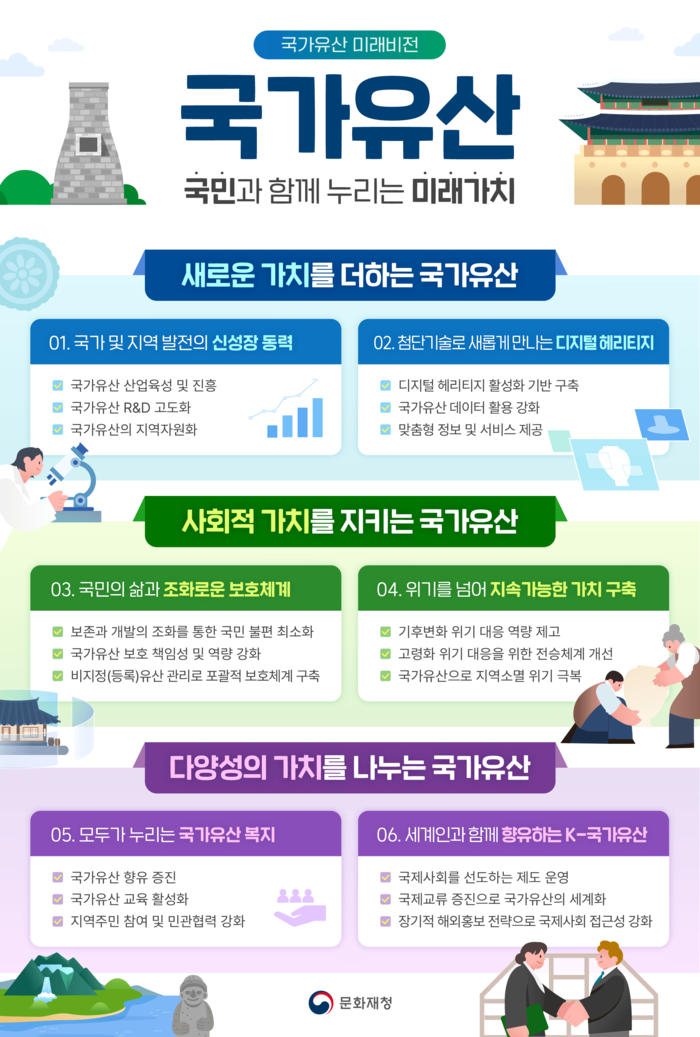 국가유산 미래비전

국가유산

국민과 함께 누리는 미래가치

새로운 가치를 더하는 국가유산

01. 국가 및 지역 발전의 신성장 동력

국가유산 산업육성 및 진흥
국가유산 R&D 고도화
국가유산의 지역자원화

02. 첨단기술로 새롭게 만나는 디지털 헤리티지

디지털 헤리티지 활성화 기반 구축
국가유산 데이터 활용 강화
맞춤형 정보 및 서비스 제공

사회적 가치를 지키는 국가유산

03. 국민의 삶과 조화로운 보호체계

보존과 개발의 조화를 통한 국민 불편 최소화
국가유산 보호 책임성 및 역량 강화
비지정(등록)유산 관리로 포괄적 보호체계 구축

04. 위기를 넘어 지속가능한 가치 구축

기후변화 위기 대응 역량 제고
고령화 위기 대응을 위한 전승체계 개선
국가유산으로 지역소멸 위기 극복

다양성의 가치를 나누는 국가유산

05. 모두가 누리는 국가유산 복지

국가유산 향유 증진
국가유산 교육 활성화
지역주민 참여 및 민관협력 강화

06. 세계인과 함께 향유하는 K-국가유산

국제사회를 선도하는 제도 운영
국제교류 증진으로 국가유산의 세계화
장기적 해외홍보 전략으로 국제사회 접근성 강화

문화재청